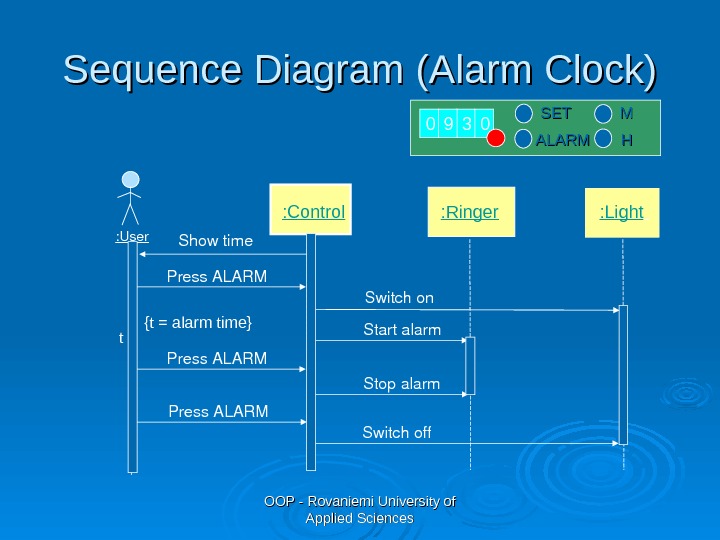 Sequence Diagram (Alarm Clock)

0 9 3 0

SET

M

ALARM

H

:User

:Control

:Ringer

:Light

Show time

Press ALARM

Switch on

{t = alarm time}

t

Start alarm

Press ALARM

Stop alarm

Press ALARM

Switch off

OOP - Rovaniemi University of Applied Sciences